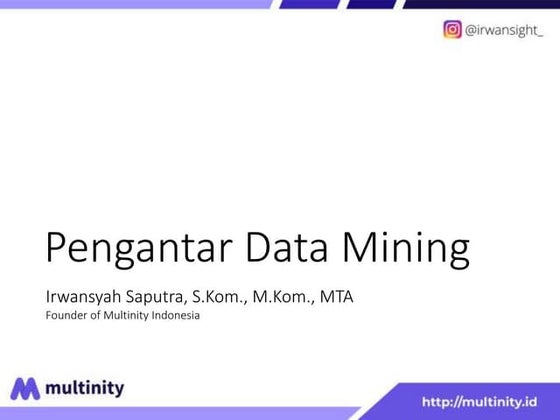 @irwansight_

Pengantar Data Mining

Irwansyah Saputra, S.Kom., M.Kom., MTA
Founder of Multinity Indonesia

multinity

http://multinity.id